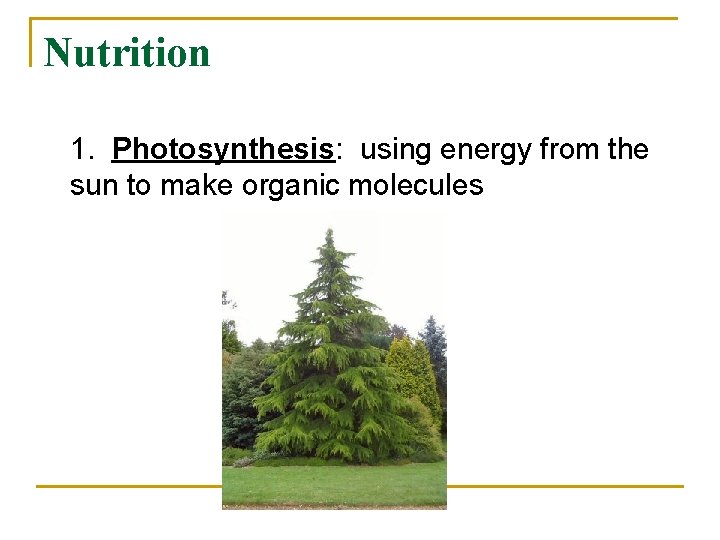 Nutrition

1. Photosynthesis: using energy from the sun to make organic molecules